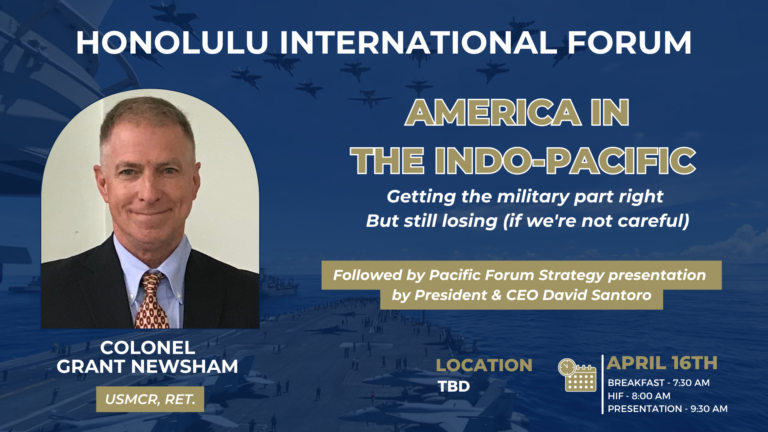 HONOLULU INTERNATIONAL FORUM

AMERICA IN THE INDO-PACIFIC

Getting the military part right But still losing (if we're not careful)

Followed by Pacific Forum Strategy presentation by President & CEO David Santoro

COLONEL GRANT NEWSHAM

USMCR, RET.

LOCATION
TBD

APRIL 16TH
BREAKFAST - 7:30 AM
HIF - 8:00 AM
PRESENTATION - 9:30 AM